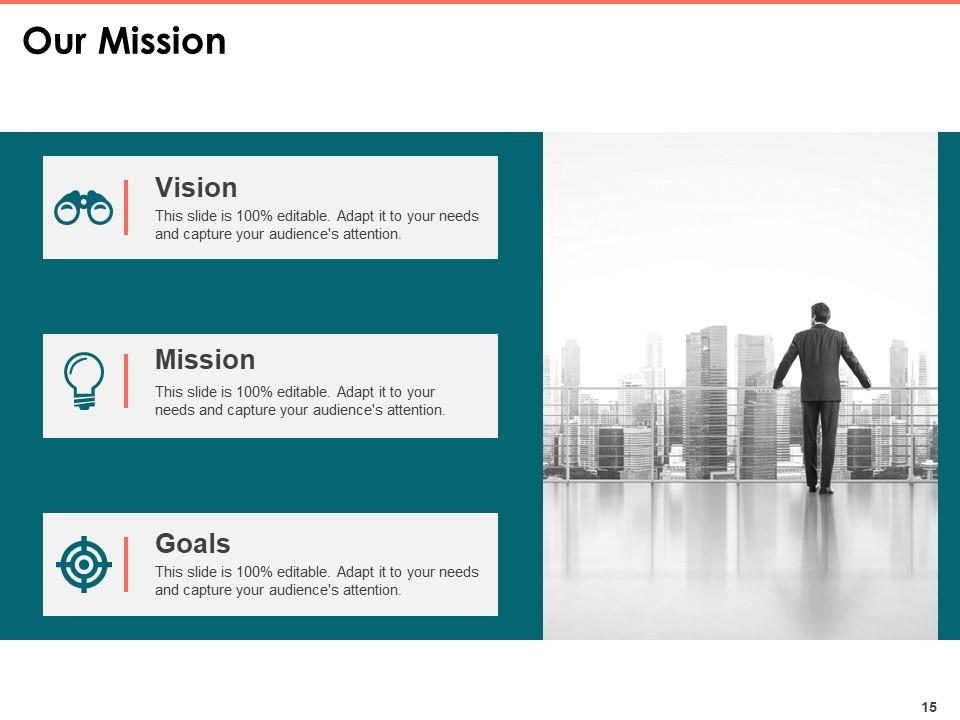 Our Mission

Vision
This slide is 100% editable. Adapt it to your needs and capture your audience's attention.

Mission
This slide is 100% editable. Adapt it to your needs and capture your audience's attention.

Goals
This slide is 100% editable. Adapt it to your needs and capture your audience's attention.

15